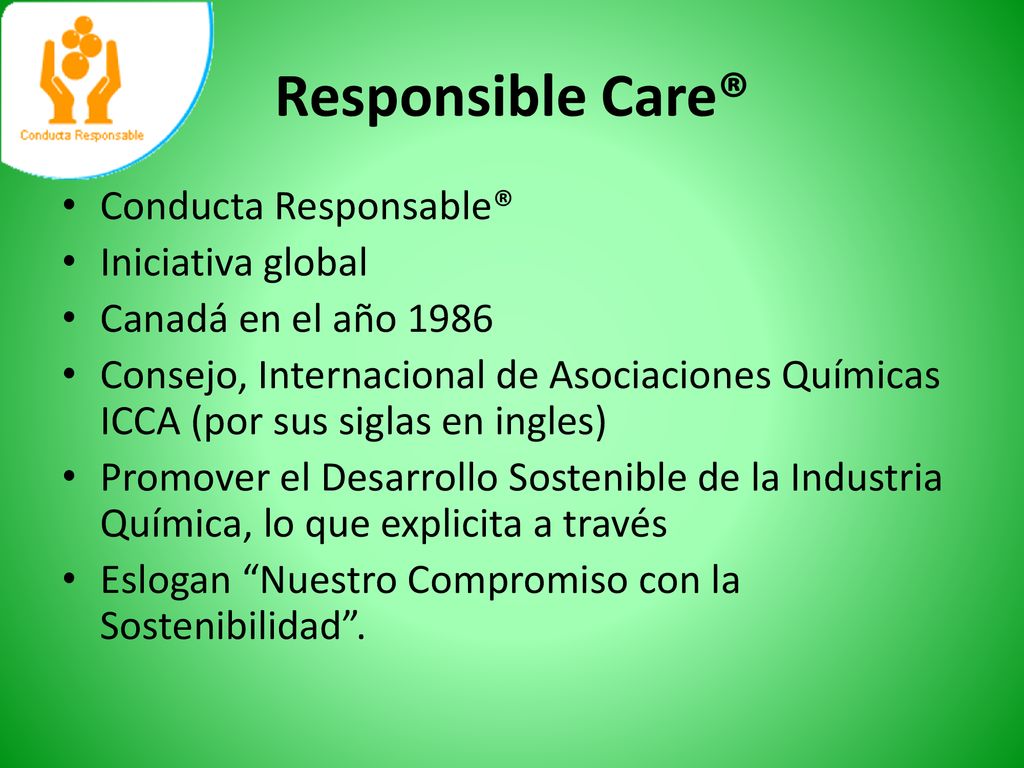 Conducta Responsable

Responsible Care®

• Conducta Responsable®
• Iniciativa global
• Canadá en el año 1986
• Consejo, Internacional de Asociaciones Químicas ICCA (por sus siglas en ingles)
• Promover el Desarrollo Sostenible de la Industria Química, lo que explicita a través
• Eslogan “Nuestro Compromiso con la Sostenibilidad”.